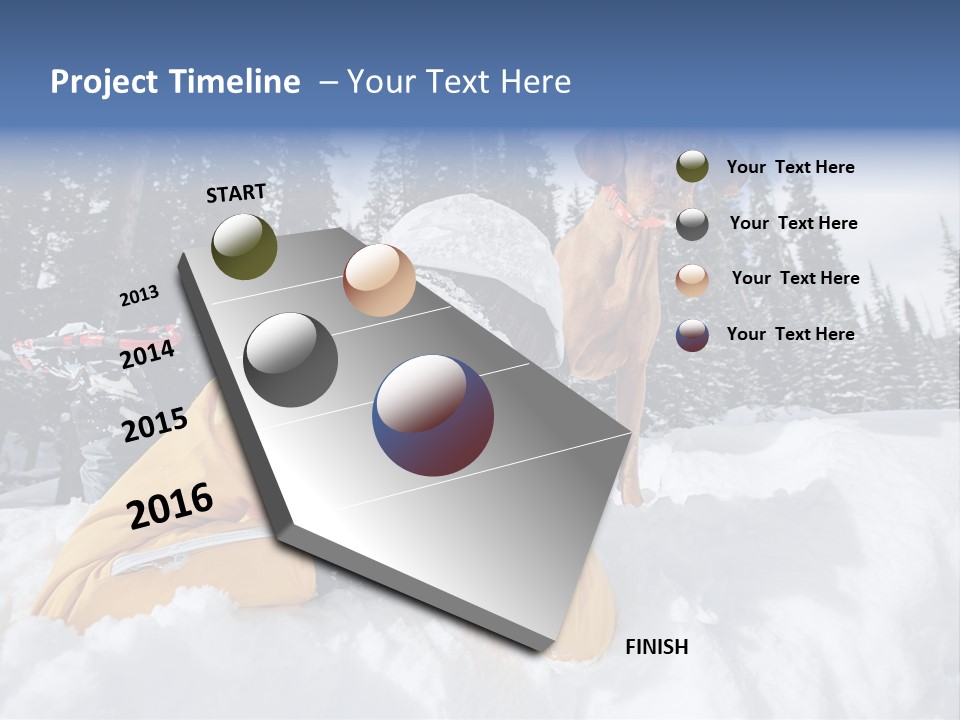 Project Timeline – Your Text Here

START

2013

2014

2015

2016

FINISH

Your Text Here

Your Text Here

Your Text Here

Your Text Here